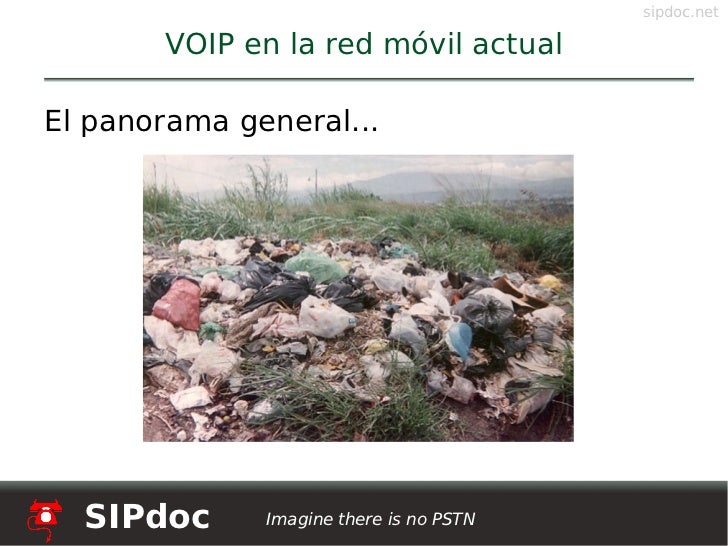 sipdoc.net

VOIP en la red móvil actual

El panorama general...

SIPdoc

Imagine there is no PSTN